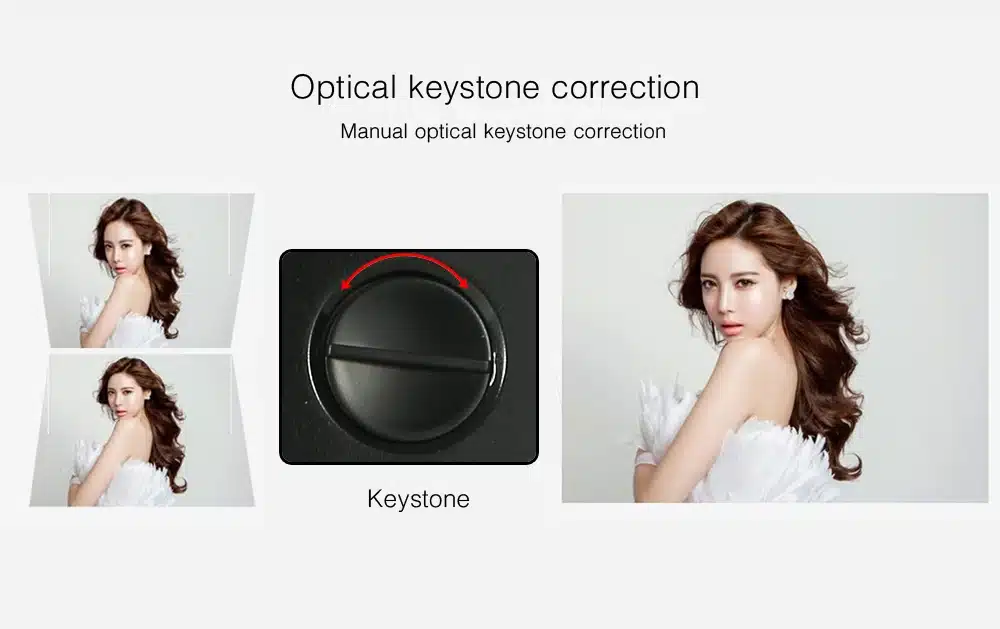 Optical keystone correction

Manual optical keystone correction

Keystone